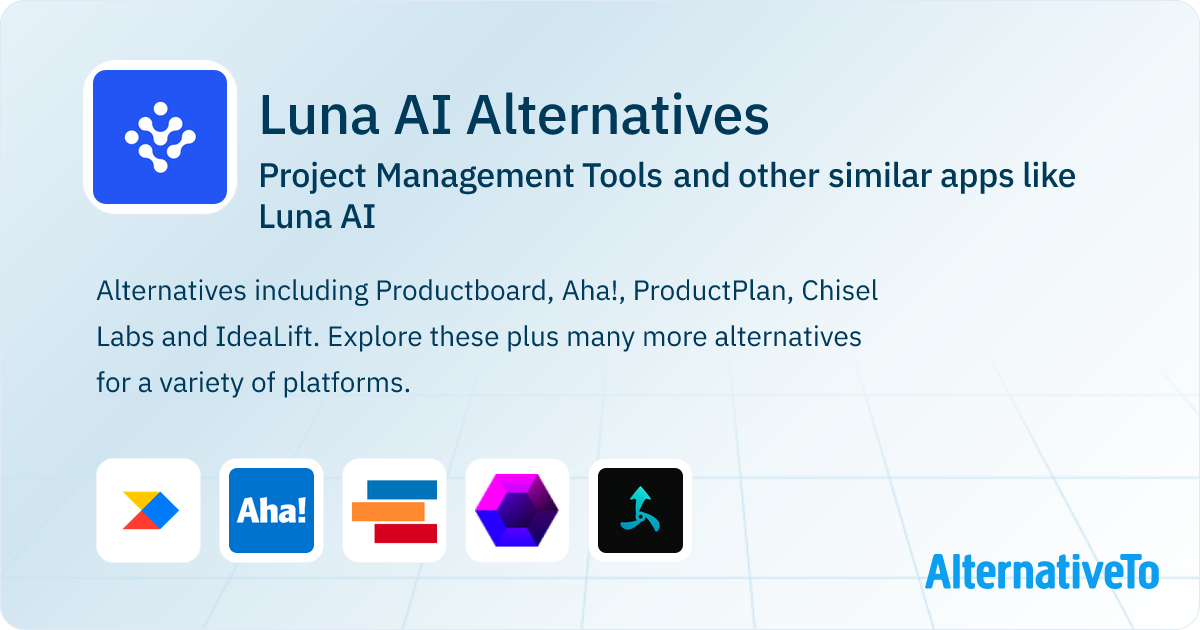 Luna AI Alternatives

Project Management Tools and other similar apps like Luna AI

Alternatives including Productboard, Aha!, ProductPlan, Chisel Labs and IdeaLift. Explore these plus many more alternatives for a variety of platforms.

Aha!

AlternativeTo